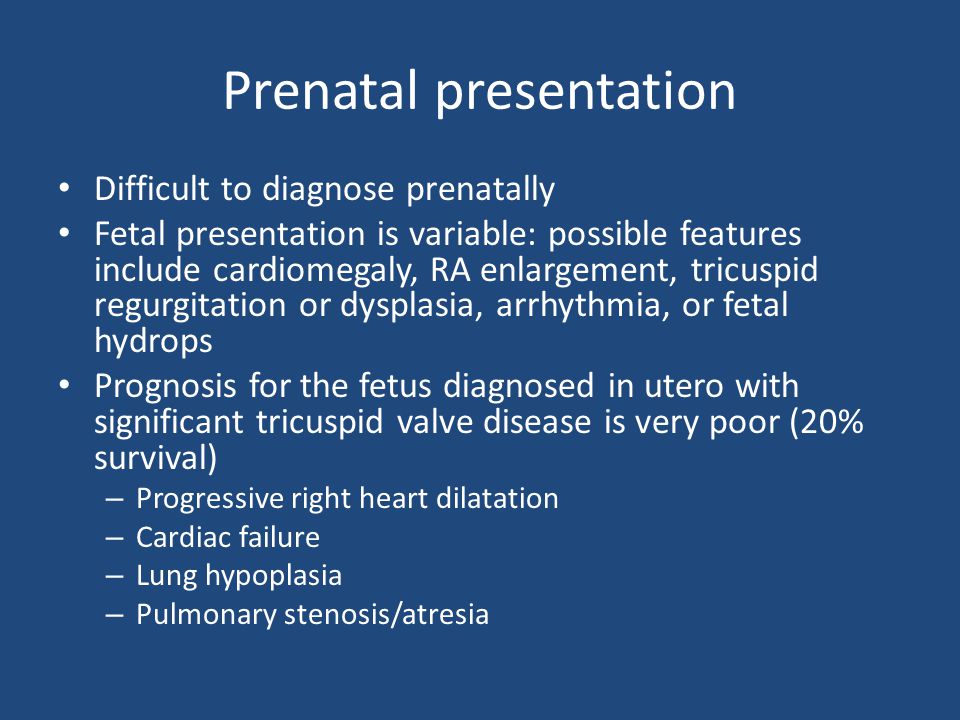 Prenatal presentation

• Difficult to diagnose prenatally
• Fetal presentation is variable: possible features include cardiomegaly, RA enlargement, tricuspid regurgitation or dysplasia, arrhythmia, or fetal hydrops
• Prognosis for the fetus diagnosed in utero with significant tricuspid valve disease is very poor (20% survival)
– Progressive right heart dilatation
– Cardiac failure
– Lung hypoplasia
– Pulmonary stenosis/atresia